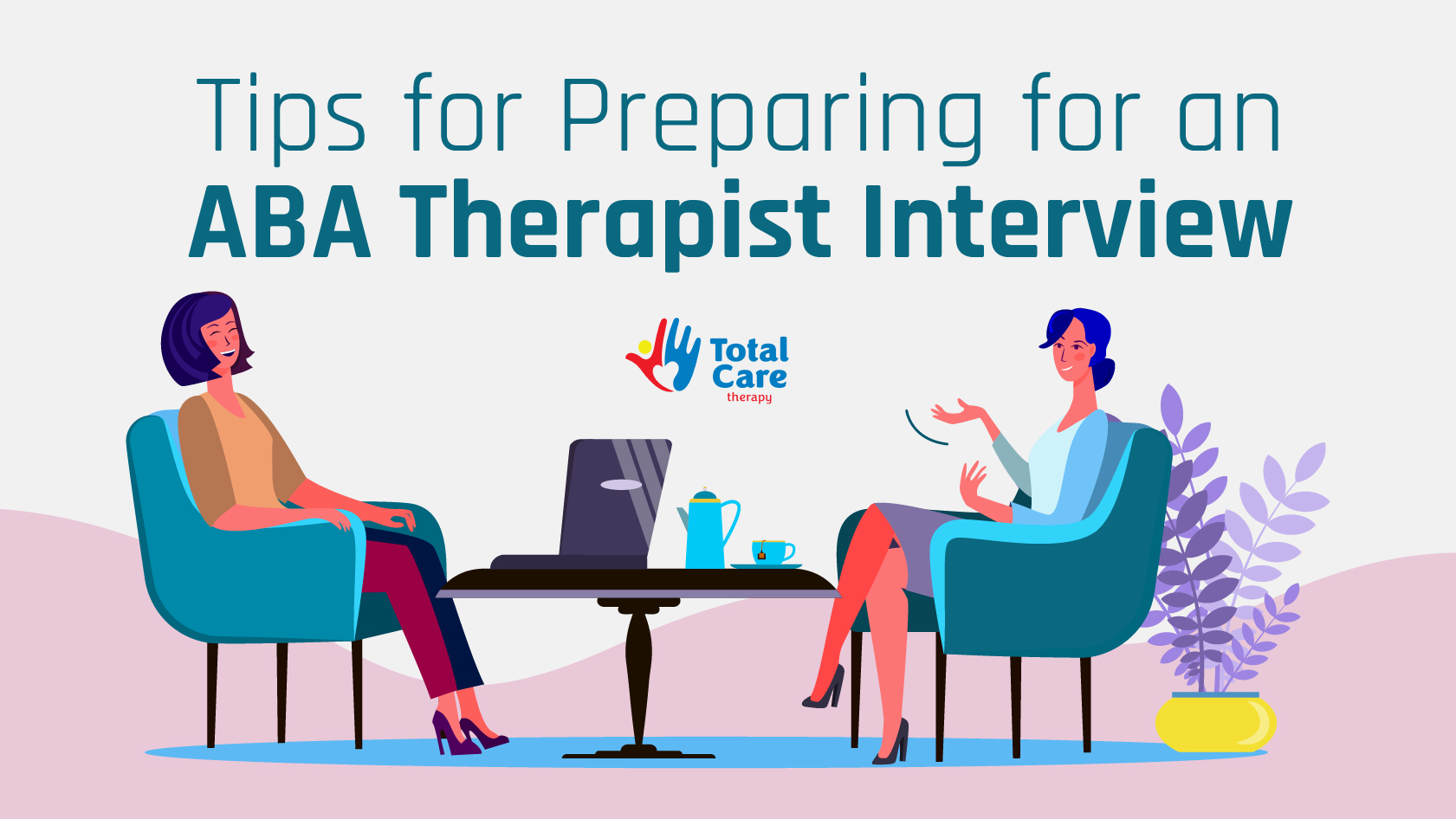 Tips for Preparing for an
ABA Therapist Interview

Total Care
therapy